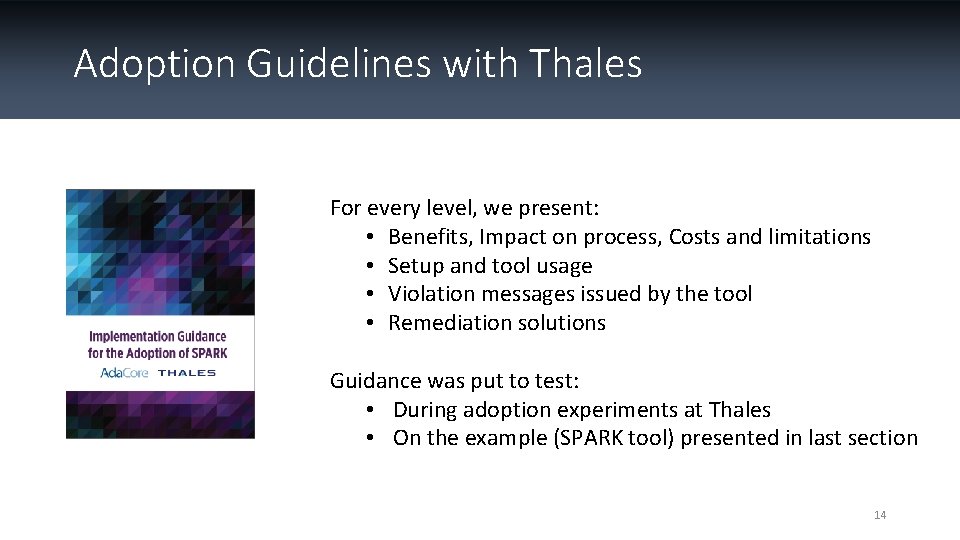 Adoption Guidelines with Thales

Implementation Guidance for the Adoption of SPARK

AdaCore THALES

For every level, we present:
• Benefits, Impact on process, Costs and limitations
• Setup and tool usage
• Violation messages issued by the tool
• Remediation solutions

Guidance was put to test:
• During adoption experiments at Thales
• On the example (SPARK tool) presented in last section

14